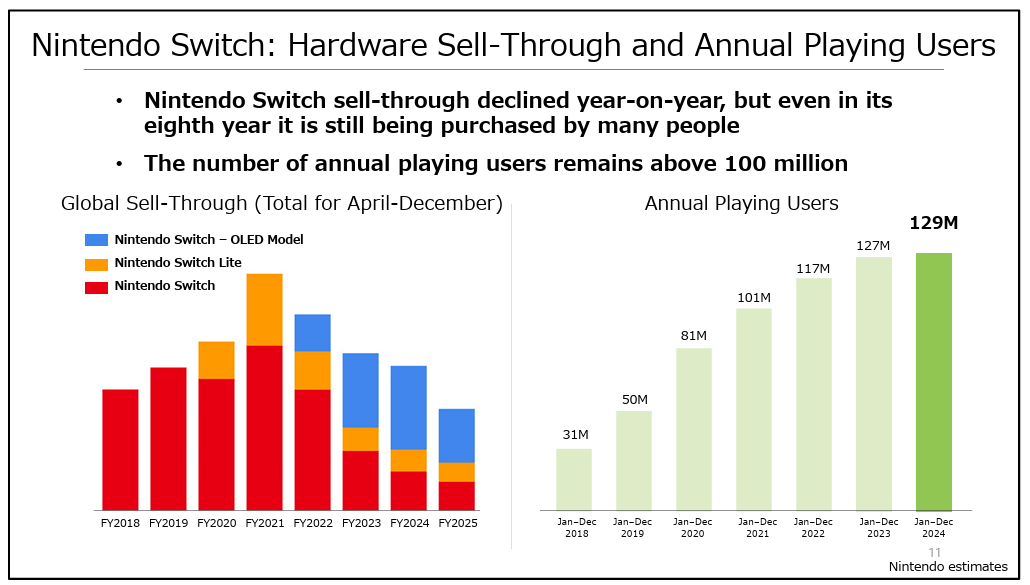 Nintendo Switch: Hardware Sell-Through and Annual Playing Users

• Nintendo Switch sell-through declined year-on-year, but even in its eighth year it is still being purchased by many people

• The number of annual playing users remains above 100 million

Global Sell-Through (Total for April-December)

Nintendo Switch – OLED Model
Nintendo Switch Lite
Nintendo Switch

FY2018 FY2019 FY2020 FY2021 FY2022 FY2023 FY2024 FY2025

Annual Playing Users

31M 50M 81M 101M 117M 127M 129M

Jan–Dec 2018 Jan–Dec 2019 Jan–Dec 2020 Jan–Dec 2021 Jan–Dec 2022 Jan–Dec 2023 Jan–Dec 2024

11
Nintendo estimates